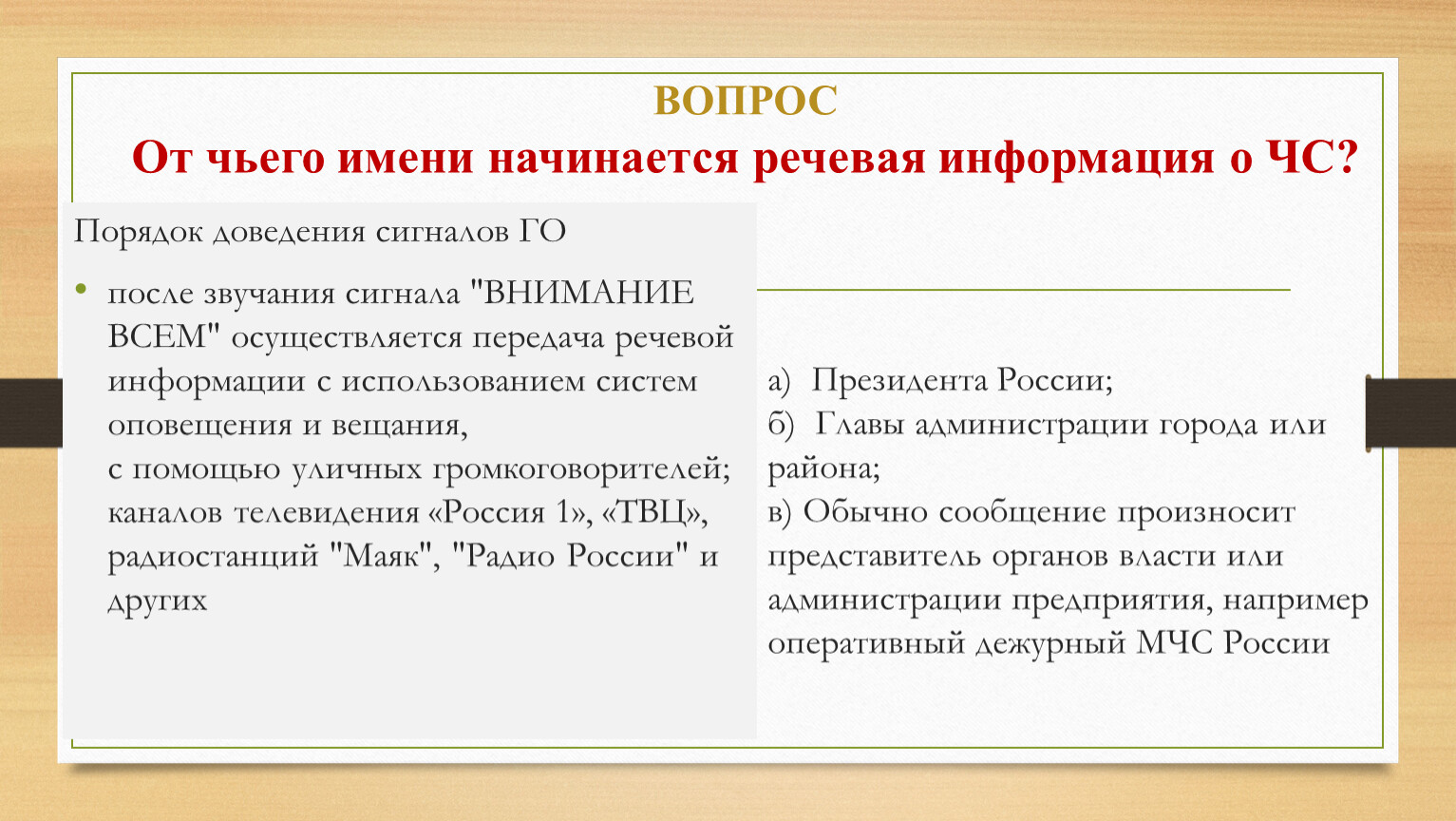 ВОПРОС
От чьего имени начинается речевая информация о ЧС?

Порядок доведения сигналов ГО

• после звучания сигнала "ВНИМАНИЕ ВСЕМ" осуществляется передача речевой информации с использованием систем оповещения и вещания,
с помощью уличных громкоговорителей; каналов телевидения «Россия 1», «ТВЦ», радиостанций "Маяк", "Радио России" и других

а) Президента России;
б) Главы администрации города или района;
в) Обычно сообщение произносит представитель органов власти или администрации предприятия, например оперативный дежурный МЧС России